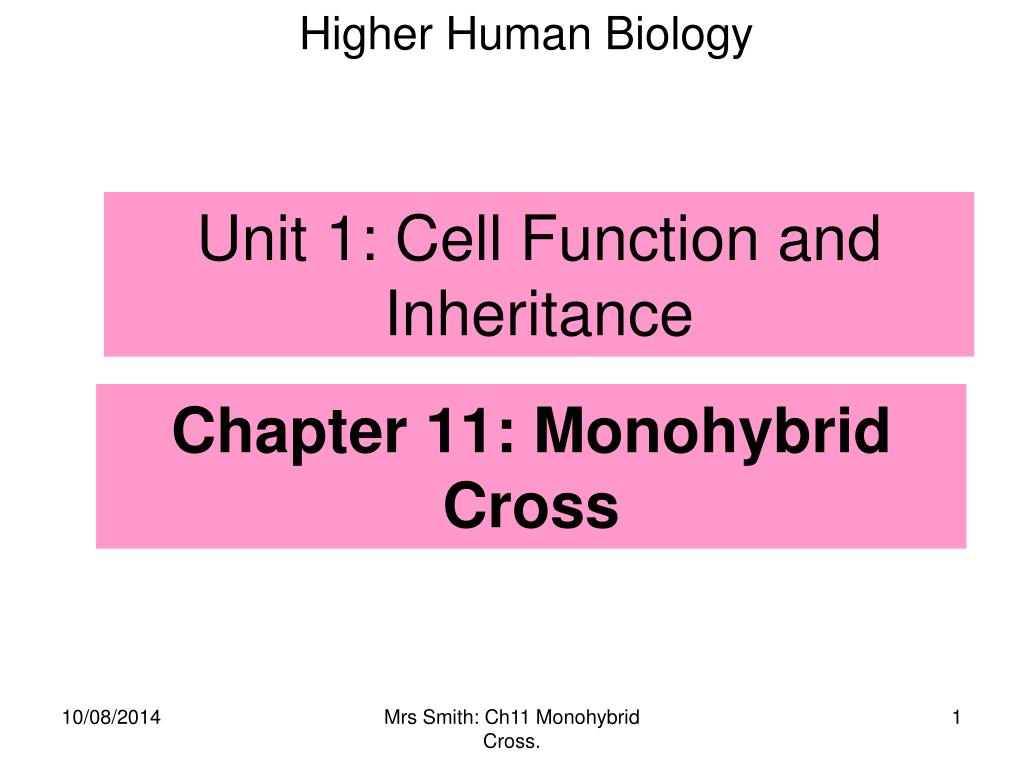 Higher Human Biology

Unit 1: Cell Function and Inheritance

Chapter 11: Monohybrid Cross

10/08/2014

Mrs Smith: Ch11 Monohybrid Cross.

1